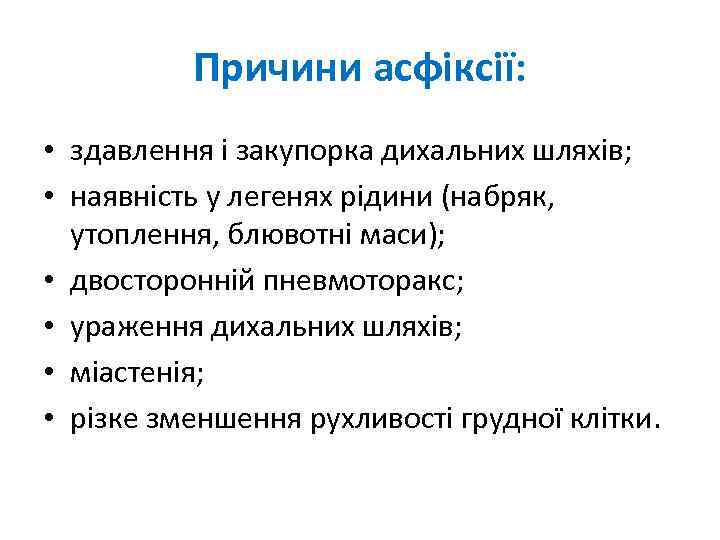 Причини асфіксії:

• здавлення і закупорка дихальних шляхів;
• наявність у легенях рідини (набряк, утоплення, блювотні маси);
• двосторонній пневмоторакс;
• ураження дихальних шляхів;
• міастенія;
• різке зменшення рухливості грудної клітки.